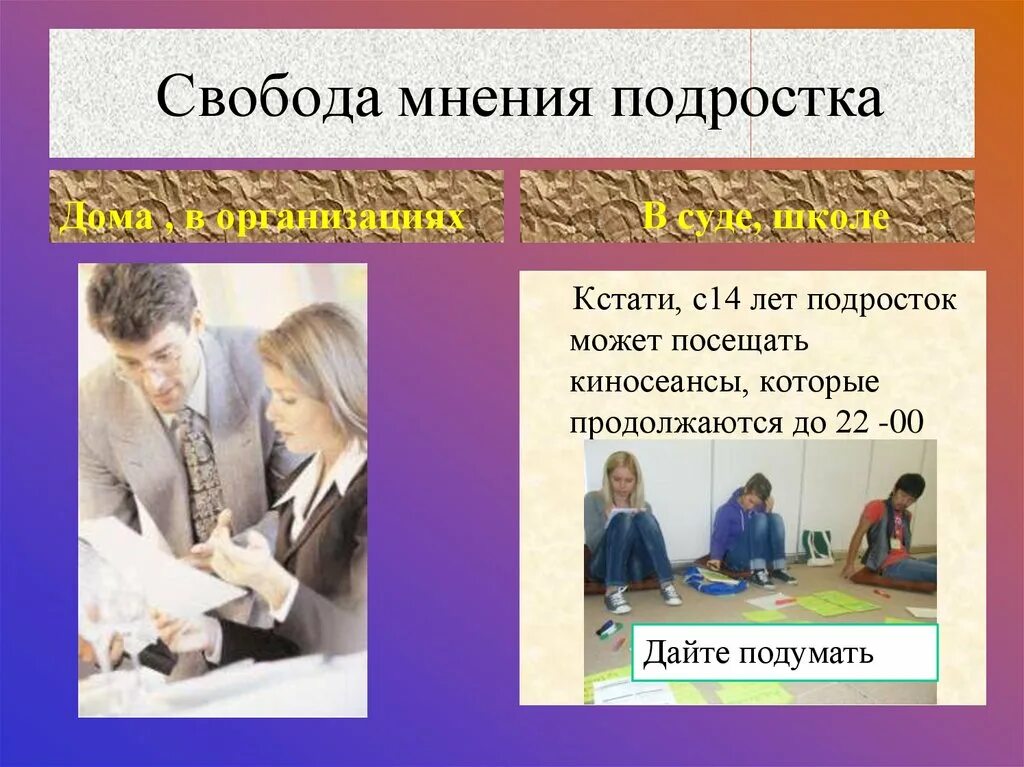 Свобода мнения подростка

Дома , в организациях

В суде, школе

Кстати, с14 лет подросток может посещать киносеансы, которые продолжаются до 22 -00

Дайте подумать